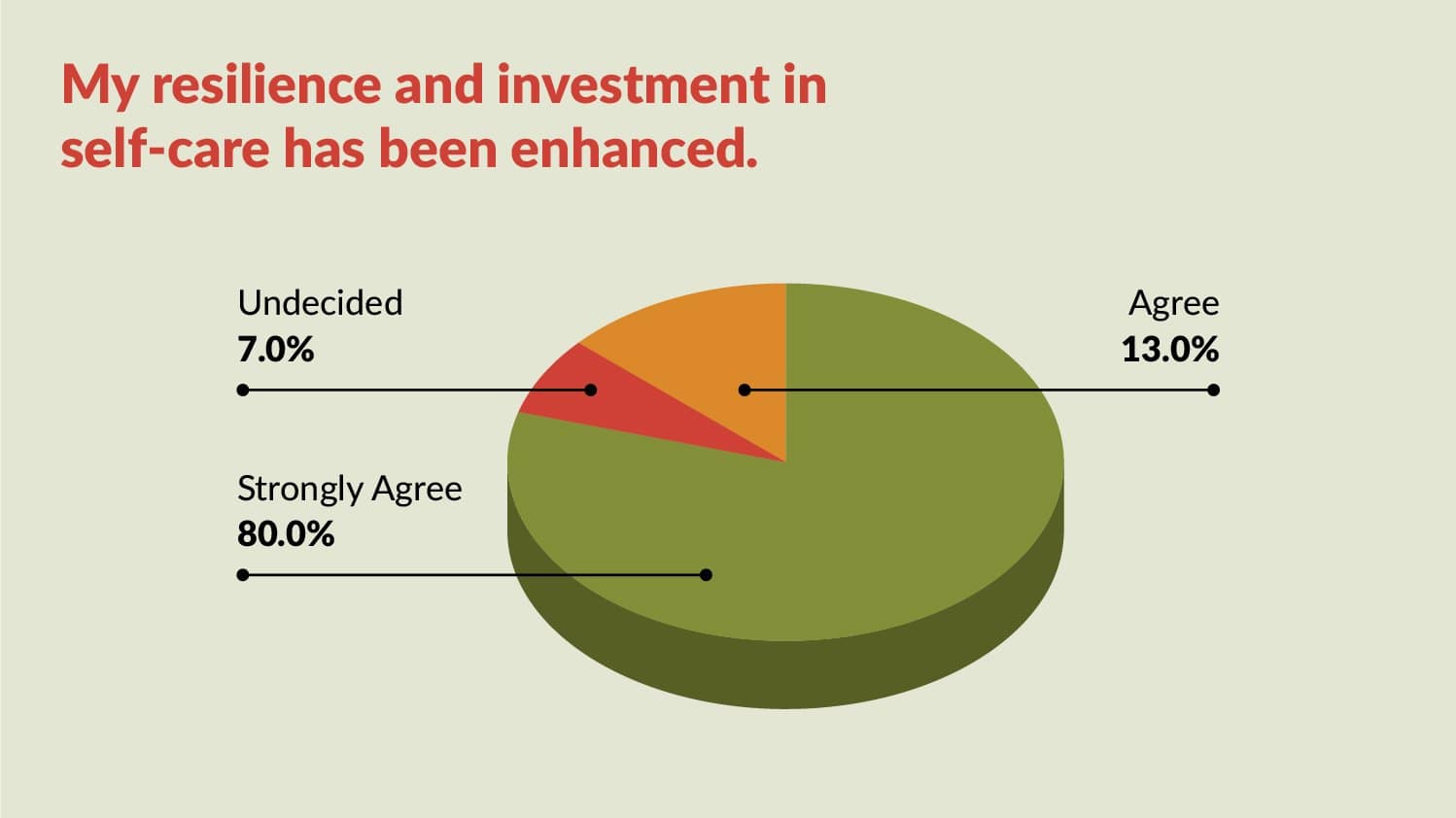 My resilience and investment in self-care has been enhanced.

Undecided
7.0%

Agree
13.0%

Strongly Agree
80.0%